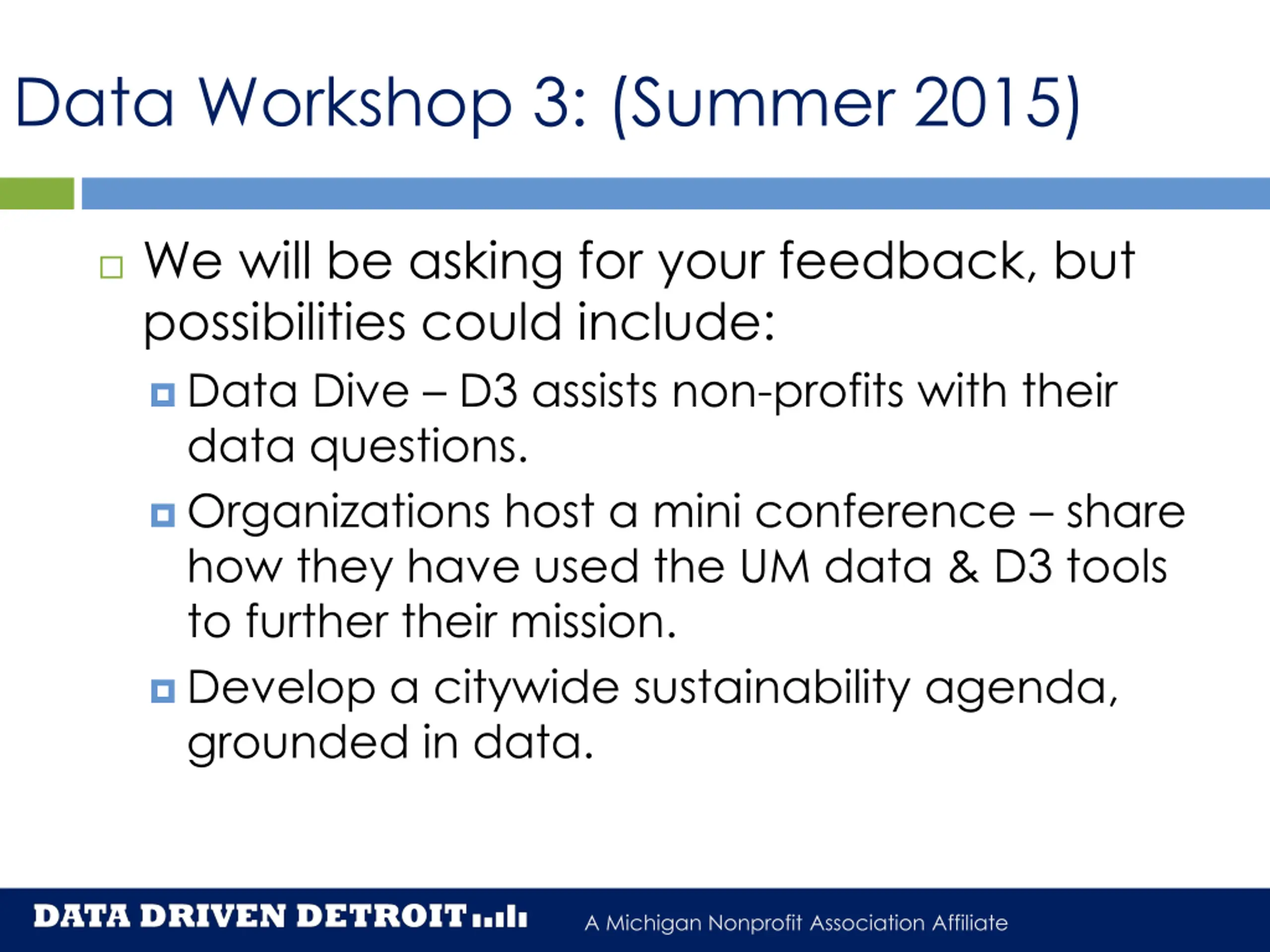 Data Workshop 3: (Summer 2015)

We will be asking for your feedback, but possibilities could include:

Data Dive – D3 assists non-profits with their data questions.

Organizations host a mini conference – share how they have used the UM data & D3 tools to further their mission.

Develop a citywide sustainability agenda, grounded in data.

DATA DRIVEN DETROIT A Michigan Nonprofit Association Affiliate